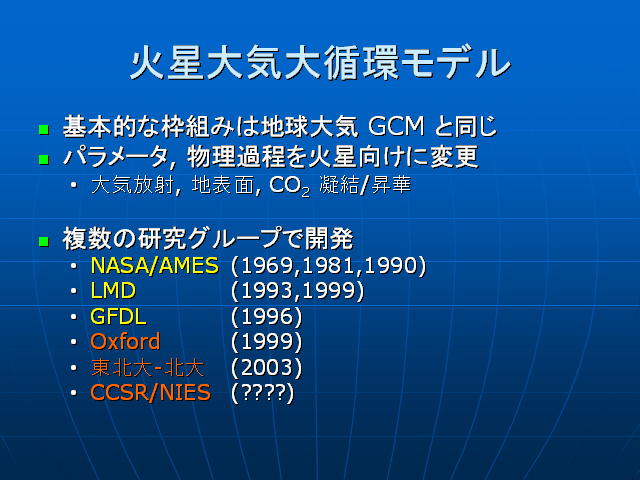 火星大気大循環モデル

- 基本的な枠組みは地球大気 GCM と同じ
- パラメータ, 物理過程を火星向けに変更
  - 大気放射, 地表面, $CO_2$ 凝結/昇華

- 複数の研究グループで開発
  - NASA/AMES (1969,1981,1990)
  - LMD (1993,1999)
  - GFDL (1996)
  - Oxford (1999)
  - 東北大-北大 (2003)
  - CCSR/NIES (????)